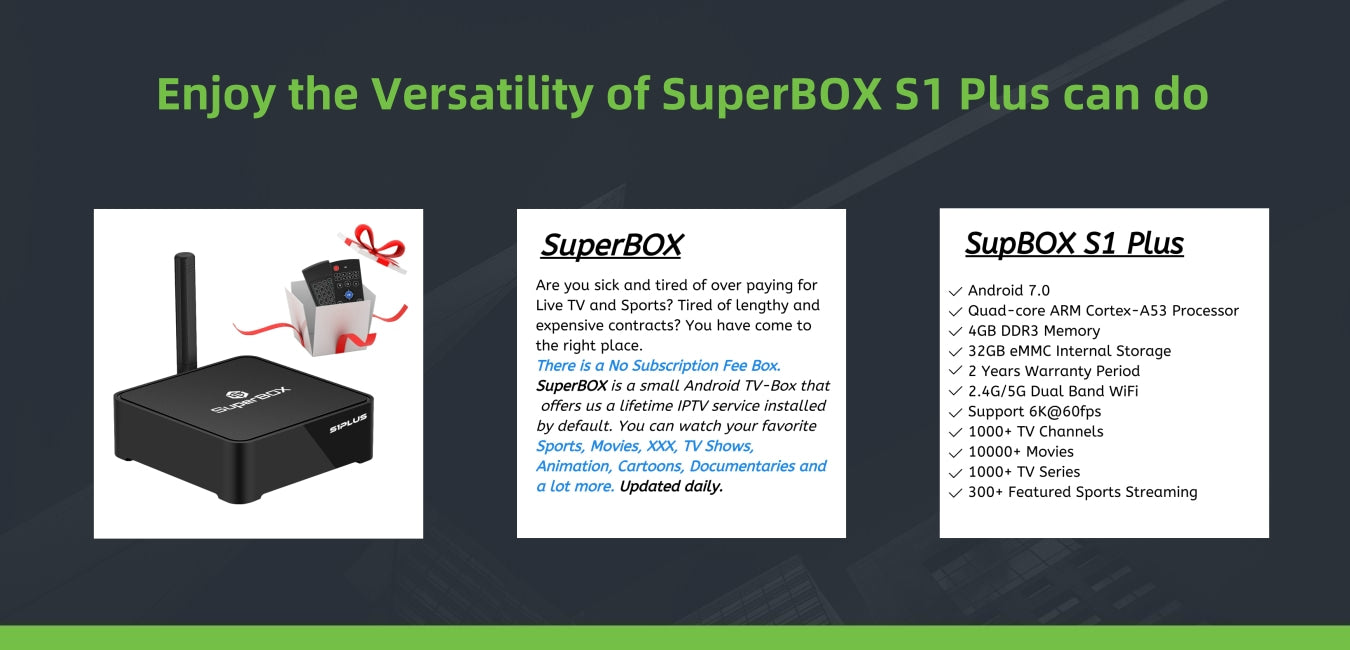 Enjoy the Versatility of SuperBOX S1 Plus can do

SuperBOX
S1PLUS

SuperBOX

Are you sick and tired of over paying for Live TV and Sports? Tired of lengthy and expensive contracts? You have come to the right place.
There is a No Subscription Fee Box.
SuperBOX is a small Android TV-Box that offers us a lifetime IPTV service installed by default. You can watch your favorite Sports, Movies, XXX, TV Shows, Animation, Cartoons, Documentaries and a lot more. Updated daily.

SupBOX S1 Plus

✓ Android 7.0
✓ Quad-core ARM Cortex-A53 Processor
✓ 4GB DDR3 Memory
✓ 32GB eMMC Internal Storage
✓ 2 Years Warranty Period
✓ 2.4G/5G Dual Band WiFi
✓ Support 6K@60fps
✓ 1000+ TV Channels
✓ 10000+ Movies
✓ 1000+ TV Series
✓ 300+ Featured Sports Streaming